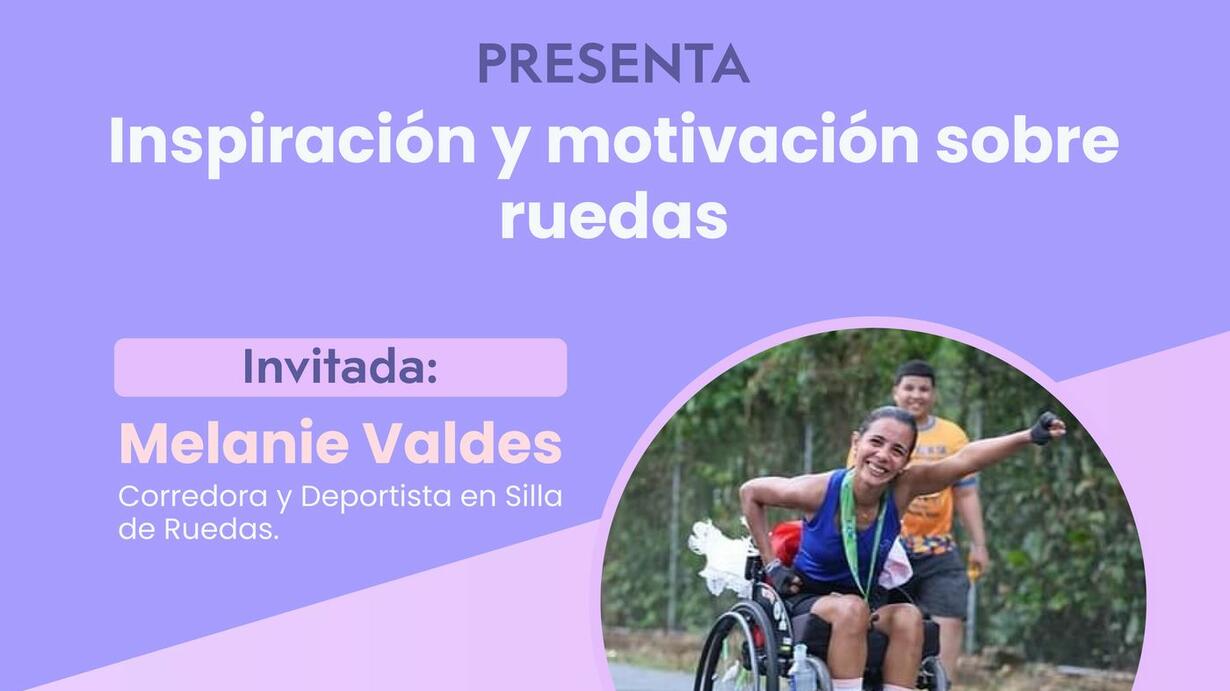 PRESENTA
Inspiración y motivación sobre ruedas

Invitada:
Melanie Valdes
Corredora y Deportista en Silla de Ruedas.